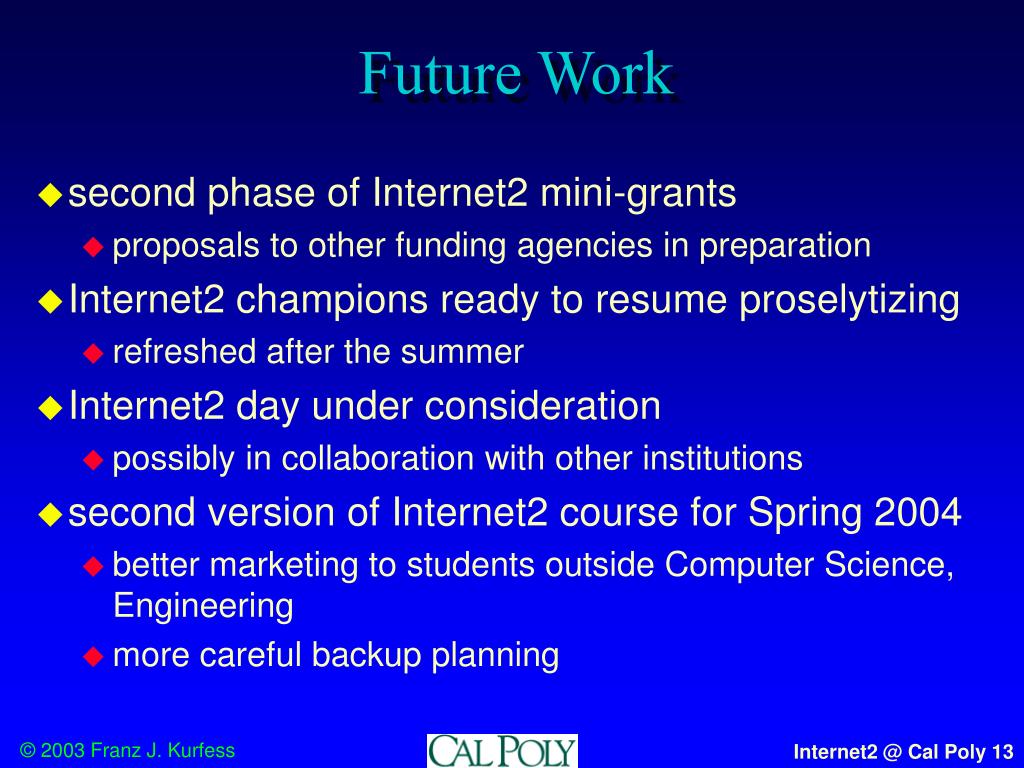 Future Work

second phase of Internet2 mini-grants

proposals to other funding agencies in preparation

Internet2 champions ready to resume proselytizing

refreshed after the summer

Internet2 day under consideration

possibly in collaboration with other institutions

second version of Internet2 course for Spring 2004

better marketing to students outside Computer Science, Engineering

more careful backup planning

© 2003 Franz J. Kurfess

CAL POLY

Internet2 @ Cal Poly 13